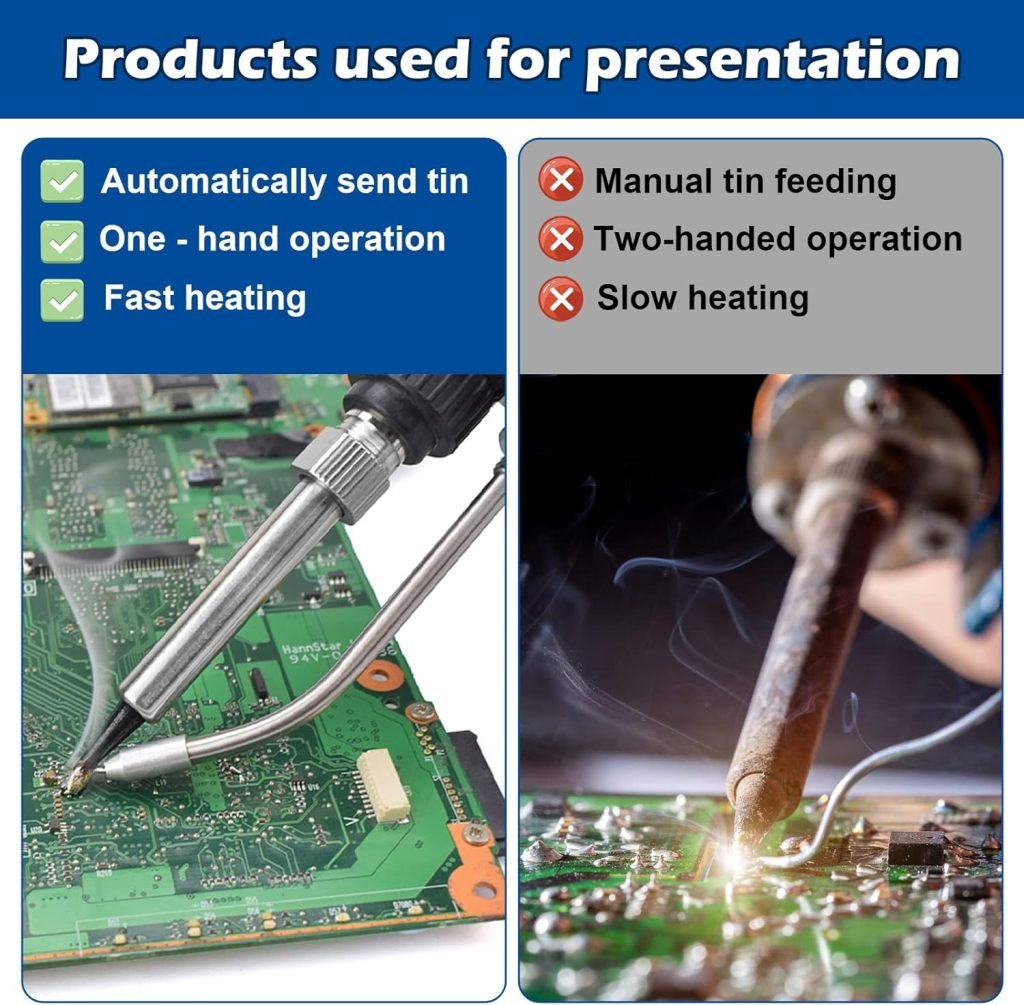 Products used for presentation

Automatically send tin
One - hand operation
Fast heating

HannStar
94V-0

Manual tin feeding
Two-handed operation
Slow heating